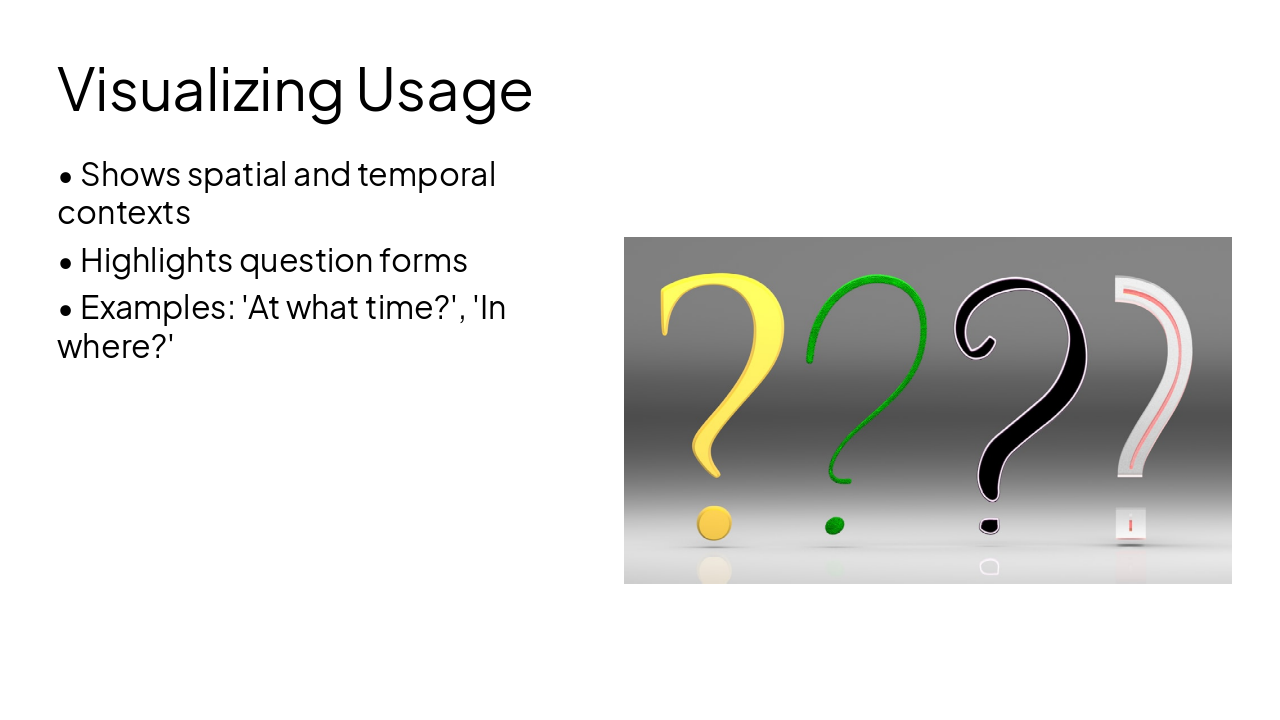 Visualizing Usage

• Shows spatial and temporal contexts

• Highlights question forms

• Examples: 'At what time?', 'In where?'